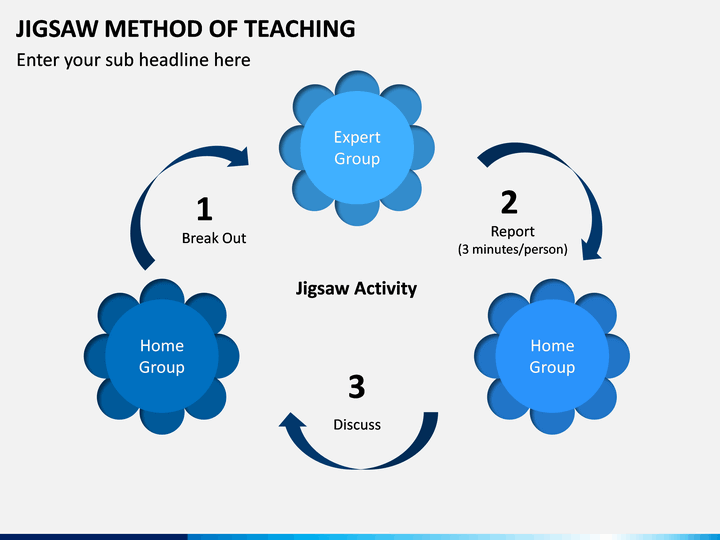 JIGSAW METHOD OF TEACHING

Enter your sub headline here

Expert Group

1

Break Out

2

Report (3 minutes/person)

Jigsaw Activity

Home Group

Home Group

3

Discuss